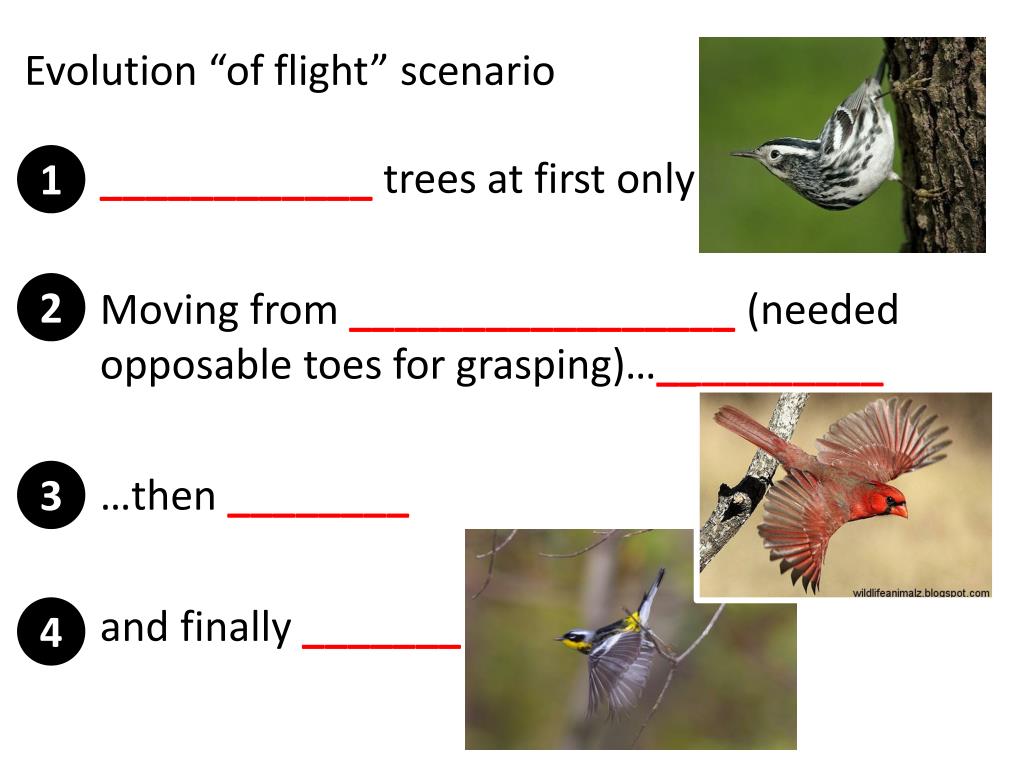 Evolution “of flight” scenario

1 ____________ trees at first only

2 Moving from _________________ (needed opposable toes for grasping)…__________

3 …then ________

4 and finally _______

wildlifeanimalz.blogspot.com